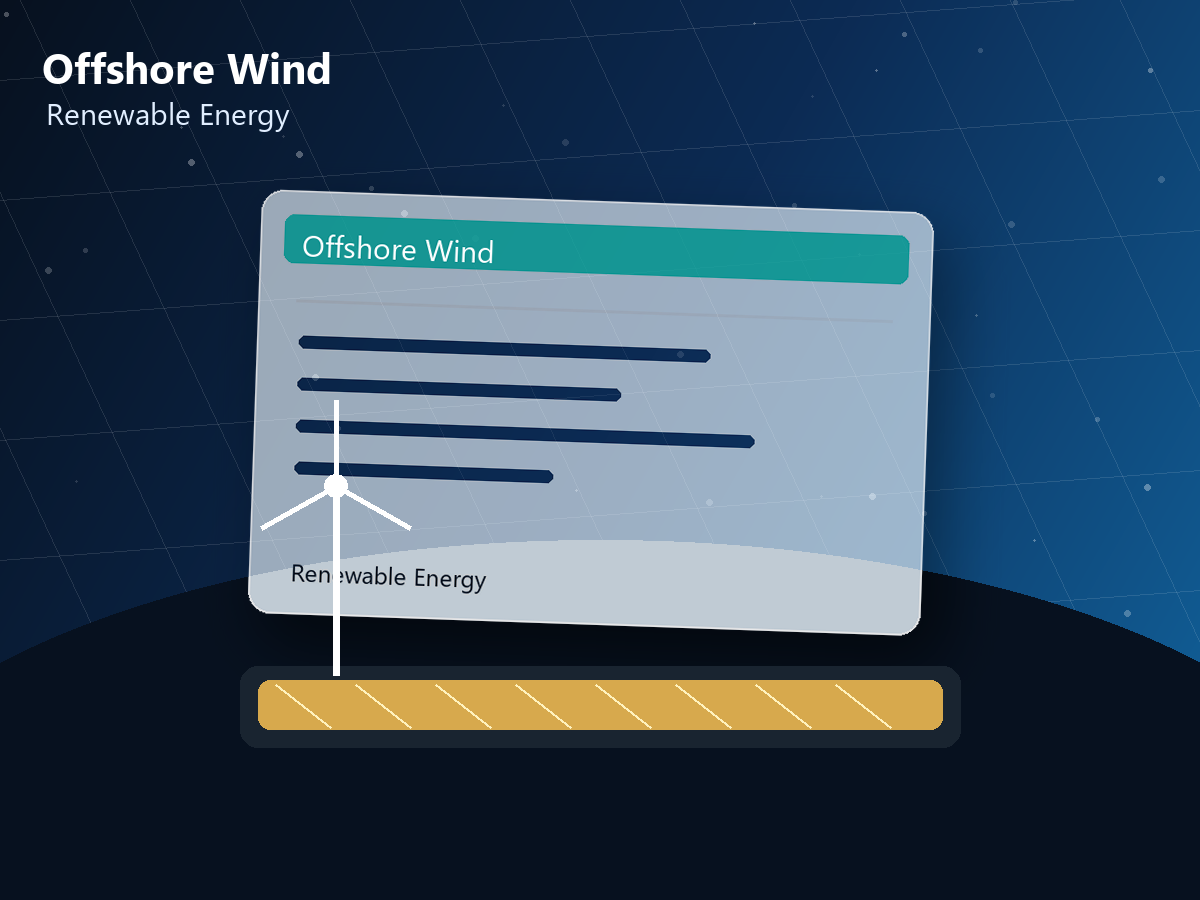 Offshore Wind
Renewable Energy

Offshore Wind

Renewable Energy